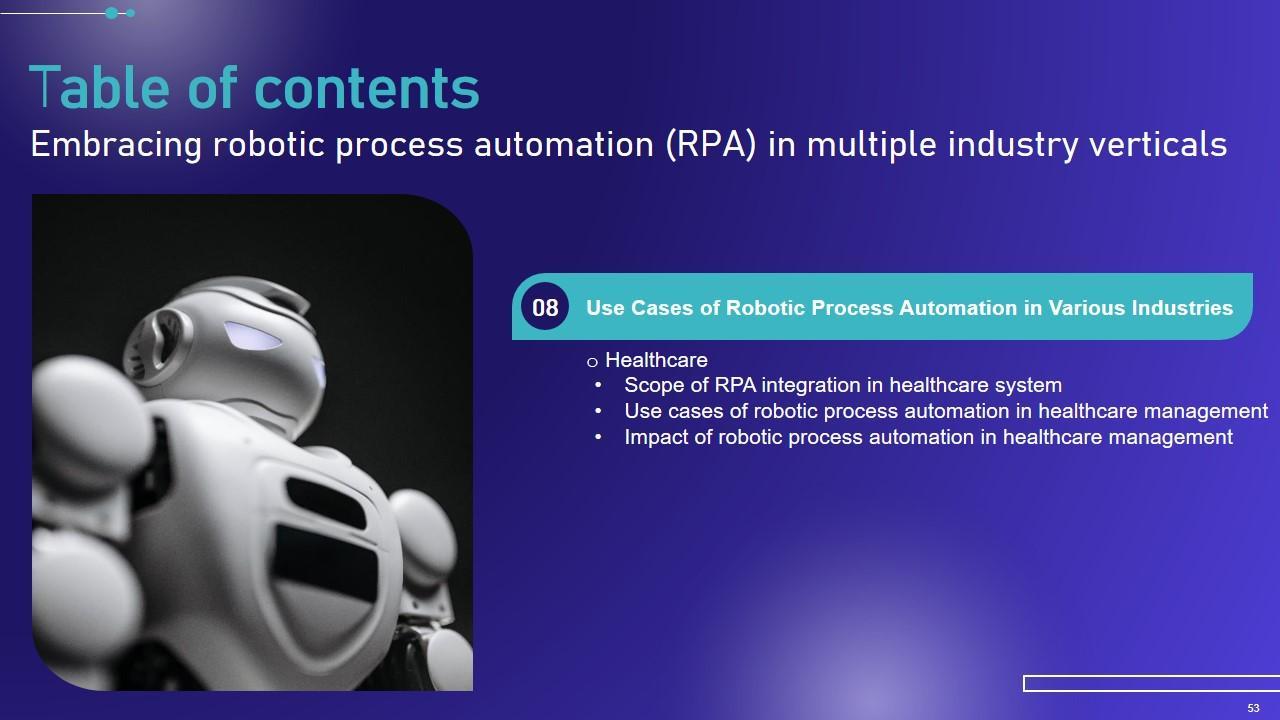 Table of contents
Embracing robotic process automation (RPA) in multiple industry verticals

08 Use Cases of Robotic Process Automation in Various Industries

o Healthcare
• Scope of RPA integration in healthcare system
• Use cases of robotic process automation in healthcare management
• Impact of robotic process automation in healthcare management

53